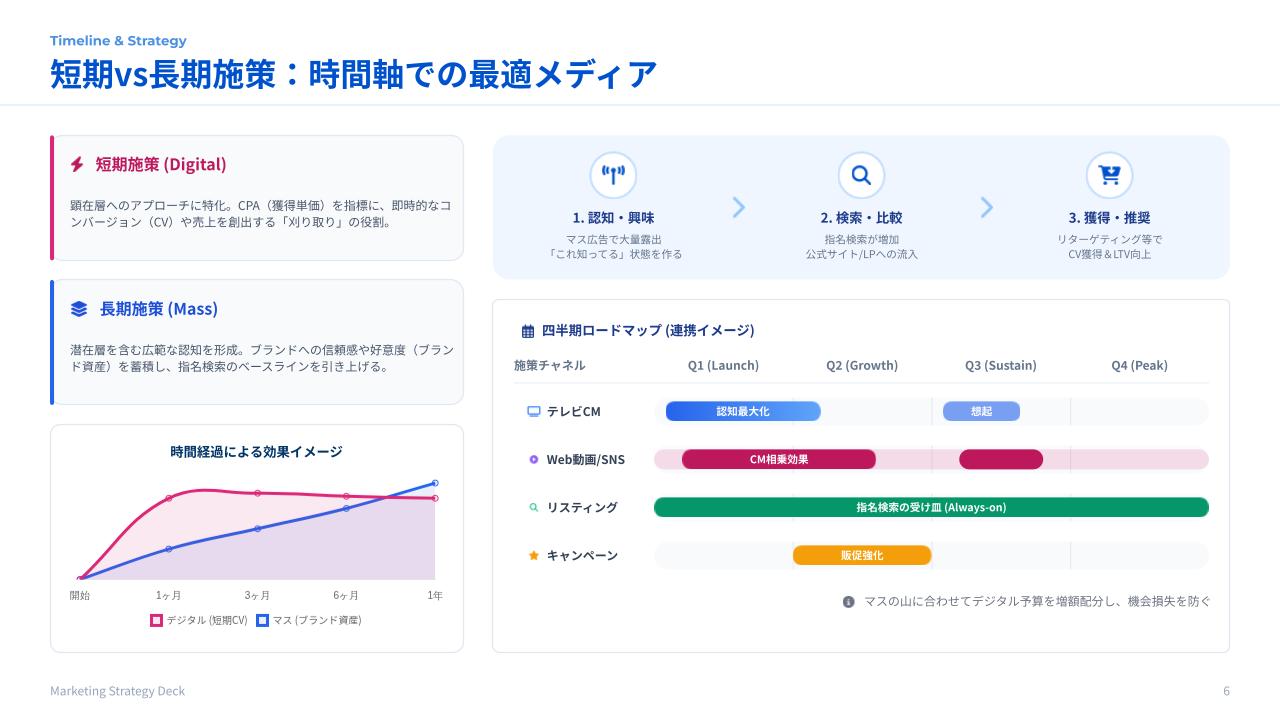 Timeline & Strategy

短期vs長期施策：時間軸での最適メディア

短期施策 (Digital)

顕在層へのアプローチに特化。CPA（獲得単価）を指標に、即時的なコンバージョン（CV）や売上を創出する「刈り取り」の役割。

長期施策 (Mass)

潜在層を含む広範な認知を形成。ブランドへの信頼感や好意度（ブランド資産）を蓄積し、指名検索のベースラインを引き上げる。

時間経過による効果イメージ

開始 1ヶ月 3ヶ月 6ヶ月 1年

デジタル (短期CV) マス (ブランド資産)

1. 認知・興味
マス広告で大量露出
「これ知ってる」状態を作る

2. 検索・比較
指名検索が増加
公式サイト/LPへの流入

3. 獲得・推奨
リターゲティング等で
CV獲得＆LTV向上

四半期ロードマップ (連携イメージ)

| 施策チャネル | Q1 (Launch) | Q2 (Growth) | Q3 (Sustain) | Q4 (Peak) |
|---|---|---|---|---|
| テレビCM | 認知最大化 | | 想起 | |
| Web動画/SNS | CM相乗効果 | | | |
| リスティング | 指名検索の受け皿 (Always-on) | | | |
| キャンペーン | | 販促強化 | | |

マスの山に合わせてデジタル予算を増額配分し、機会損失を防ぐ

Marketing Strategy Deck

6